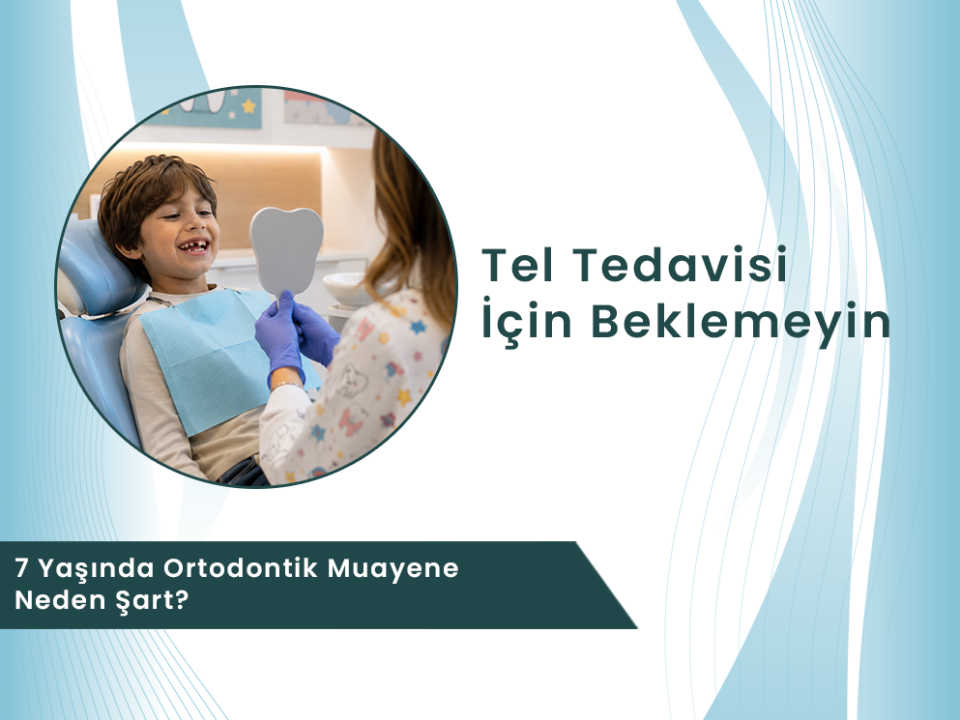 Tel Tedavisi
İçin Beklemeyin

7 Yaşında Ortodontik Muayene
Neden Şart?